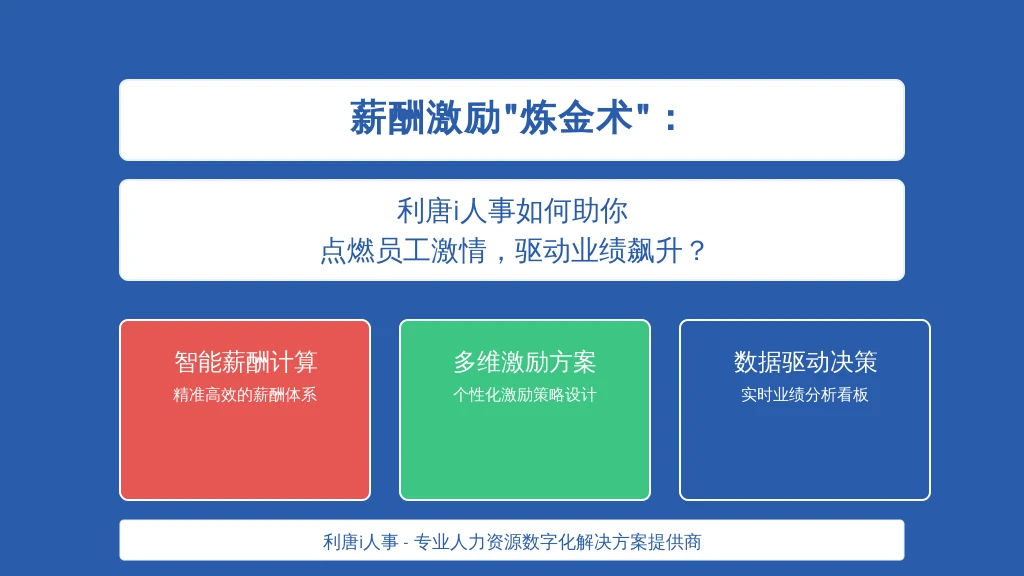 薪酬激励"炼金术"：

利唐i人事如何助你
点燃员工激情，驱动业绩飙升？

智能薪酬计算
精准高效的薪酬体系

多维激励方案
个性化激励策略设计

数据驱动决策
实时业绩分析看板

利唐i人事 - 专业人力资源数字化解决方案提供商